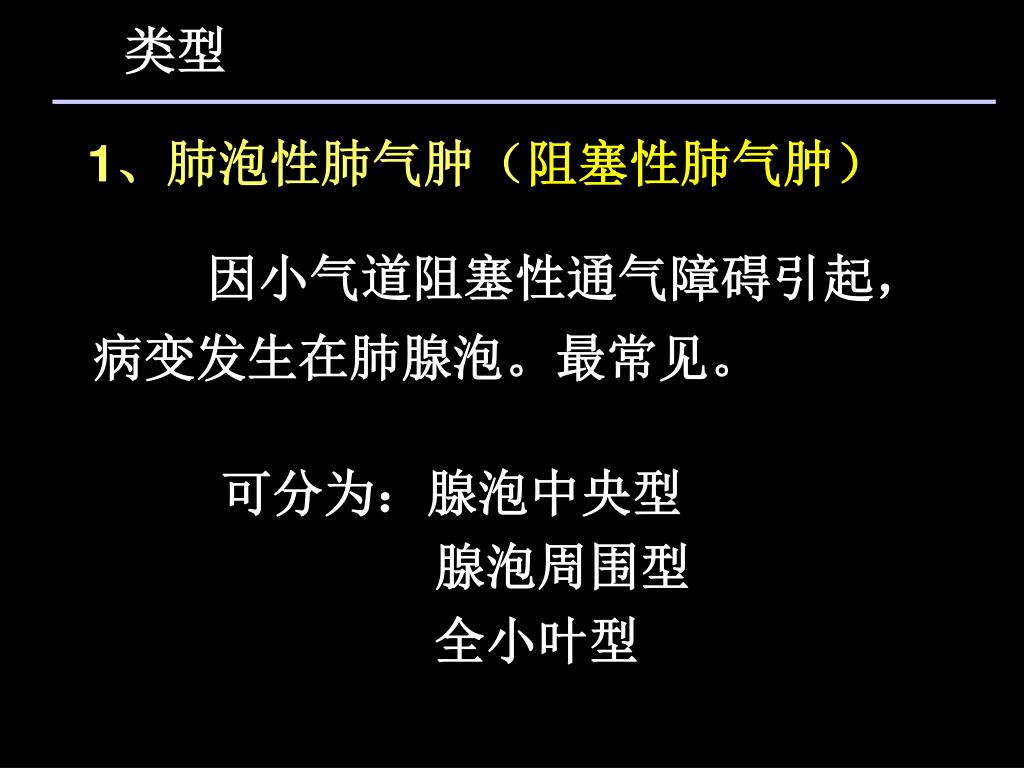 类型

1、肺泡性肺气肿（阻塞性肺气肿）

因小气道阻塞性通气障碍引起，病变发生在肺腺泡。最常见。

可分为：腺泡中央型
腺泡周围型
全小叶型